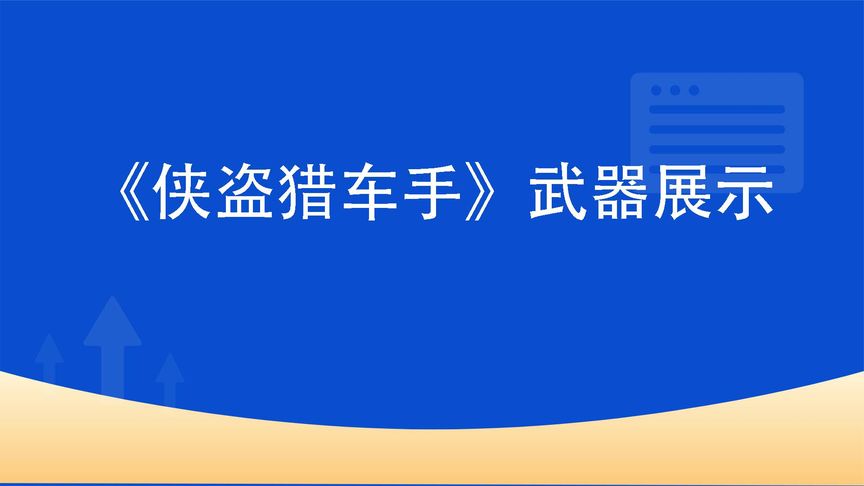 《侠盗猎车手》武器展示